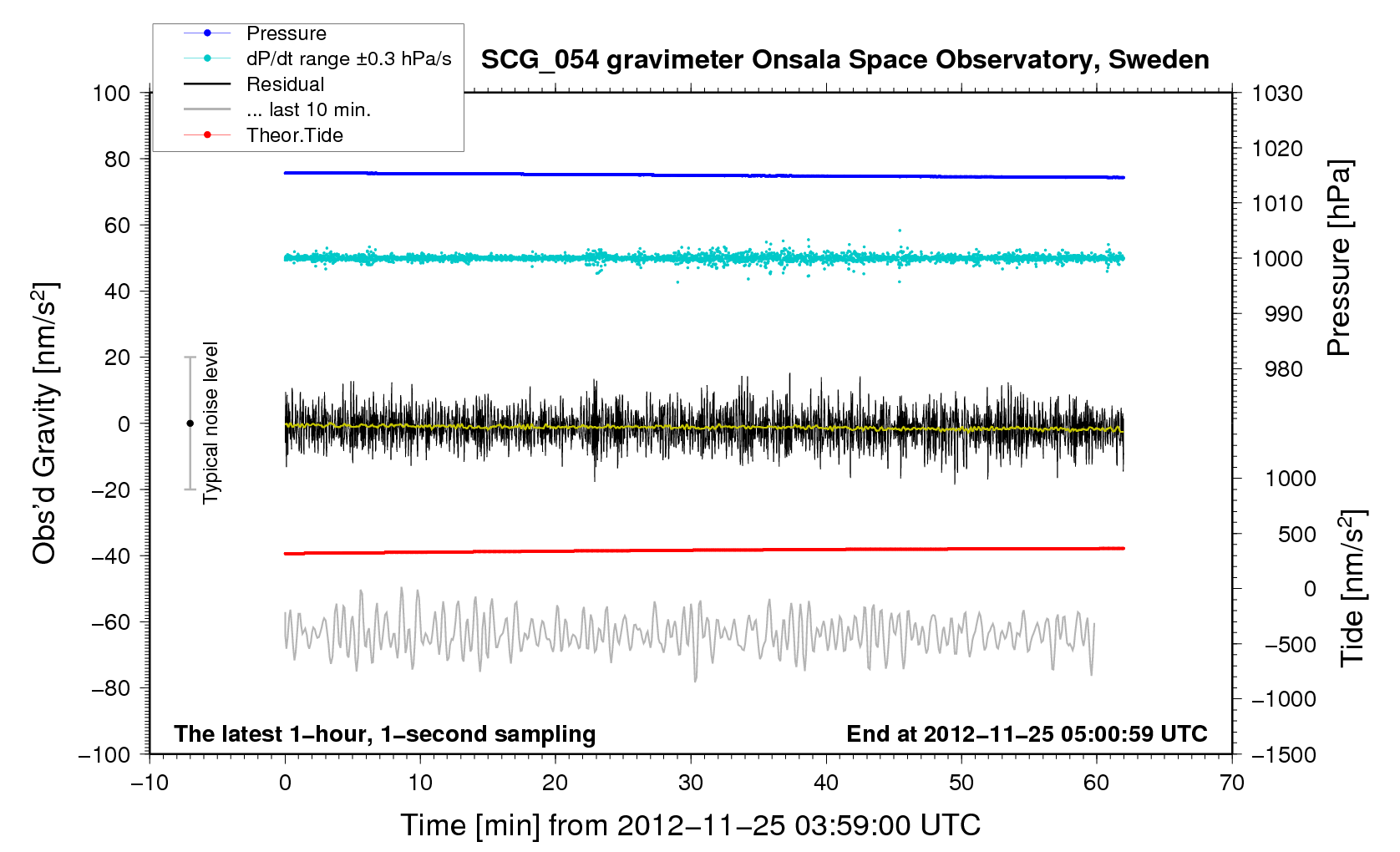 Pressure
dP/dt range ±0.3 hPa/s
Residual
... last 10 min.
Theor.Tide

SCG_054 gravimeter Onsala Space Observatory, Sweden

100
80
60
40
20
0
−20
−40
−60
−80
−100

Obs'd Gravity [nm/s$^2$]

Typical noise level

1030
1020
1010
1000
990
980

Pressure [hPa]

1000
500
0
−500
−1000
−1500

Tide [nm/s$^2$]

The latest 1−hour, 1−second sampling
End at 2012−11−25 05:00:59 UTC

−10
0
10
20
30
40
50
60
70

Time [min] from 2012−11−25 03:59:00 UTC